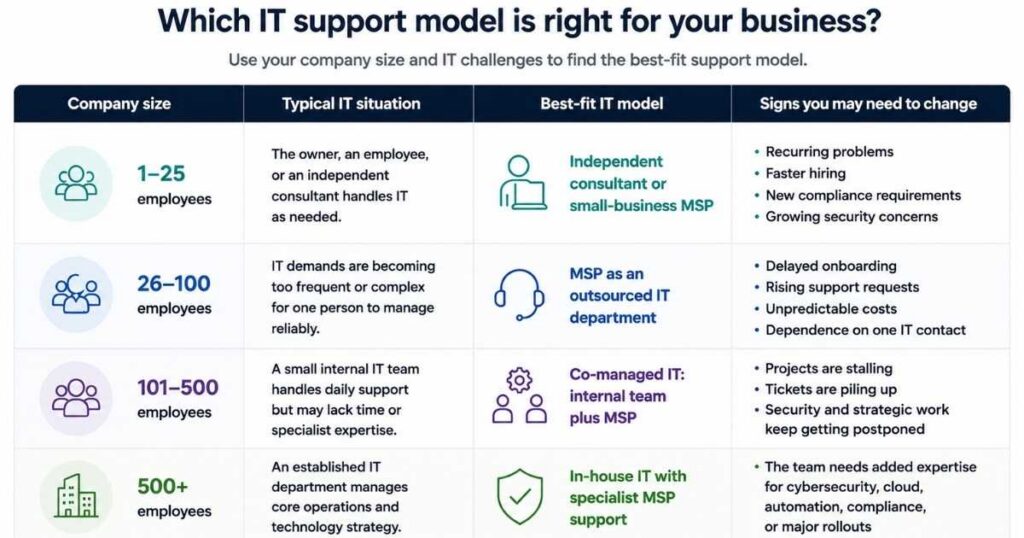 Which IT support model is right for your business?

Use your company size and IT challenges to find the best-fit support model.

| Company size | Typical IT situation | Best-fit IT model | Signs you may need to change |
|---|---|---|---|
| 1–25 employees | The owner, an employee, or an independent consultant handles IT as needed. | Independent consultant or small-business MSP | • Recurring problems • Faster hiring • New compliance requirements • Growing security concerns |
| 26–100 employees | IT demands are becoming too frequent or complex for one person to manage reliably. | MSP as an outsourced IT department | • Delayed onboarding • Rising support requests • Unpredictable costs • Dependence on one IT contact |
| 101–500 employees | A small internal IT team handles daily support but may lack time or specialist expertise. | Co-managed IT: internal team plus MSP | • Projects are stalling • Tickets are piling up • Security and strategic work keep getting postponed |
| 500+ employees | An established IT department manages core operations and technology strategy. | In-house IT with specialist MSP support | • The team needs added expertise for cybersecurity, cloud, automation, compliance, or major rollouts |